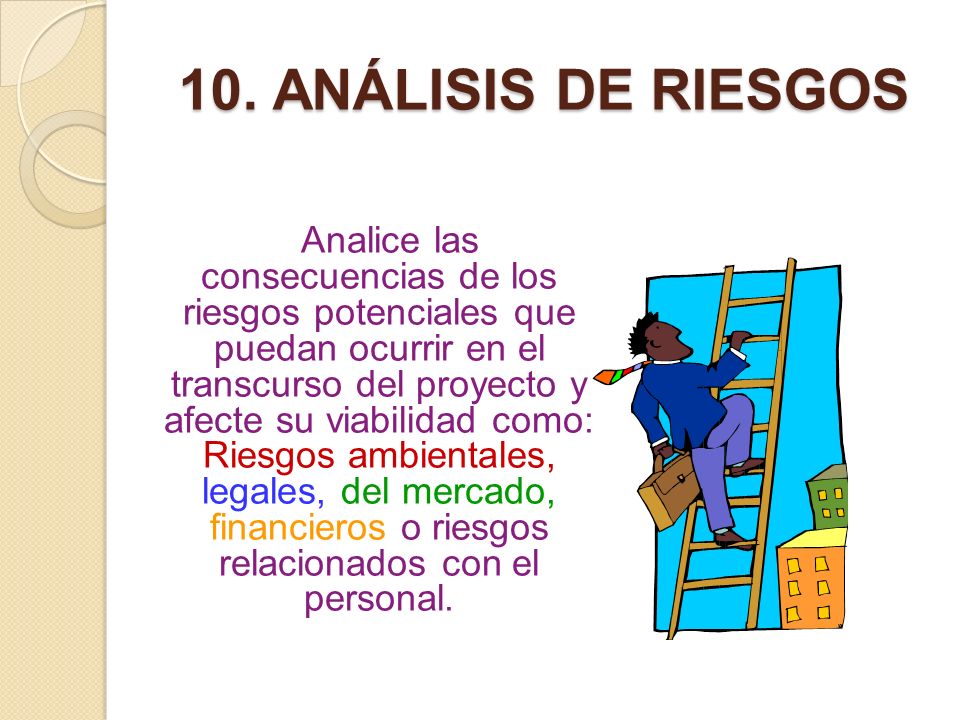 10. ANÁLISIS DE RIESGOS

Analice las consecuencias de los riesgos potenciales que puedan ocurrir en el transcurso del proyecto y afecte su viabilidad como: Riesgos ambientales, legales, del mercado, financieros o riesgos relacionados con el personal.